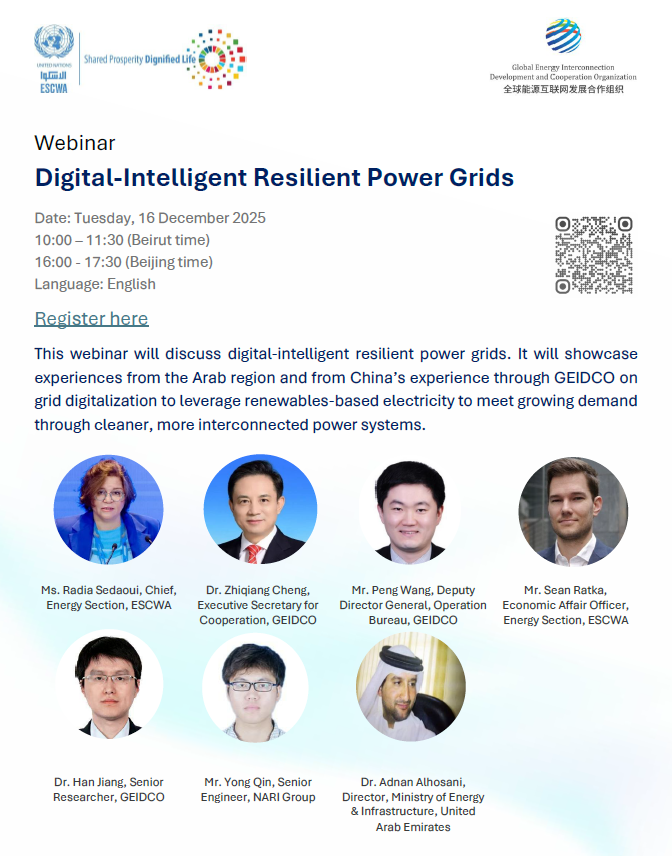 UNITED NATIONS
الإسكوا
ESCWA

Shared Prosperity Dignified Life

Global Energy Interconnection Development and Cooperation Organization
全球能源互联网发展合作组织

Webinar

Digital-Intelligent Resilient Power Grids

Date: Tuesday, 16 December 2025
10:00 – 11:30 (Beirut time)
16:00 - 17:30 (Beijing time)
Language: English

Register here

This webinar will discuss digital-intelligent resilient power grids. It will showcase experiences from the Arab region and from China's experience through GEIDCO on grid digitalization to leverage renewables-based electricity to meet growing demand through cleaner, more interconnected power systems.

Ms. Radia Sedaoui, Chief, Energy Section, ESCWA

Dr. Zhiqiang Cheng, Executive Secretary for Cooperation, GEIDCO

Mr. Peng Wang, Deputy Director General, Operation Bureau, GEIDCO

Mr. Sean Ratka, Economic Affair Officer, Energy Section, ESCWA

Dr. Han Jiang, Senior Researcher, GEIDCO

Mr. Yong Qin, Senior Engineer, NARI Group

Dr. Adnan Alhosani, Director, Ministry of Energy & Infrastructure, United Arab Emirates